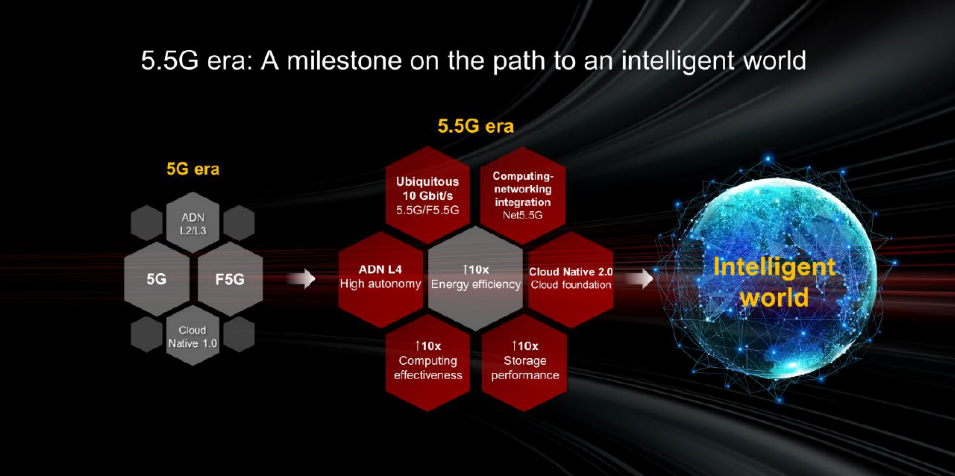 5.5G era: A milestone on the path to an intelligent world

5G era

ADN L2/L3

5G

F5G

Cloud Native 1.0

5.5G era

Ubiquitous 10 Gbit/s 5.5G/F5.5G

Computing-networking integration Net5.5G

ADN L4 High autonomy

↑10x Energy efficiency

Cloud Native 2.0 Cloud foundation

↑10x Computing effectiveness

↑10x Storage performance

Intelligent world